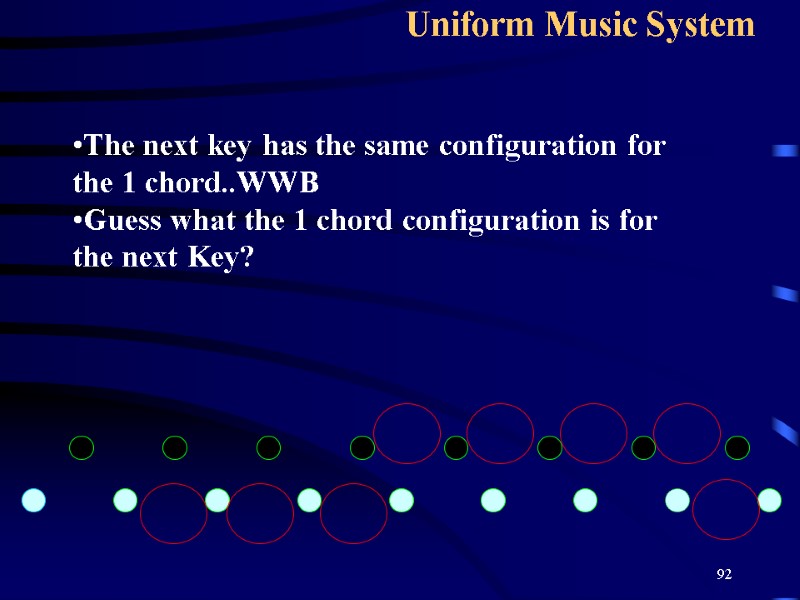 Uniform Music System

•The next key has the same configuration for the 1 chord..WWB
•Guess what the 1 chord configuration is for the next Key?

92